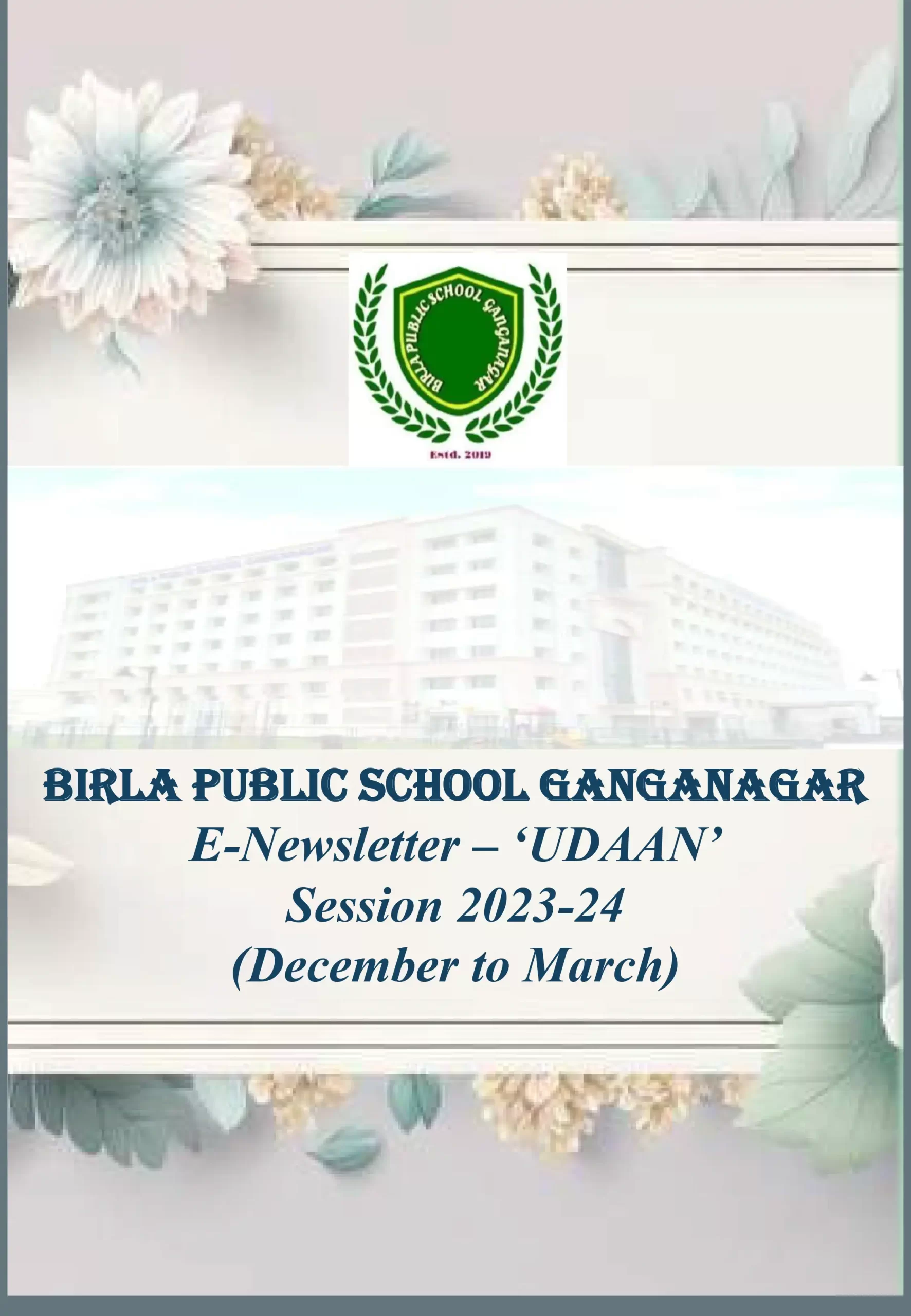 BIRLA PUBLIC SCHOOL GANGANAGAR

Estd. 2019

BIRLA PUBLIC SCHOOL GANGANAGAR
E-Newsletter – 'UDAAN'
Session 2023-24
(December to March)